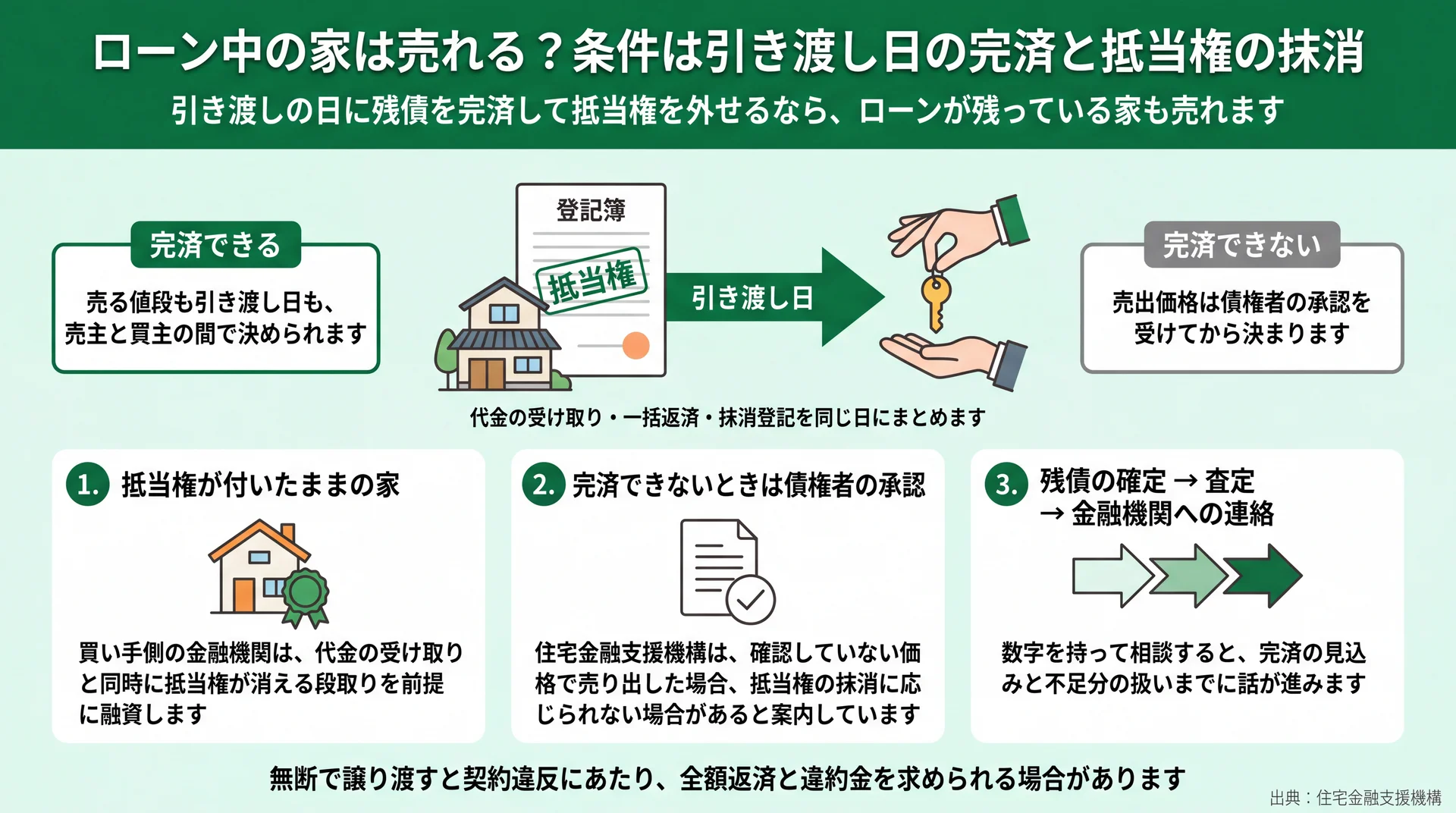 ローン中の家は売れる？条件は引き渡し日の完済と抵当権の抹消

引き渡しの日に残債を完済して抵当権を外せるなら、ローンが残っている家も売れます

完済できる

売る値段も引き渡し日も、売主と買主の間で決められます

登記簿

抵当権

引き渡し日

完済できない

売出価格は債権者の承認を受けてから決まります

代金の受け取り・一括返済・抹消登記を同じ日にまとめます

1. 抵当権が付いたままの家

買い手側の金融機関は、代金の受け取りと同時に抵当権が消える段取りを前提に融資します

2. 完済できないときは債権者の承認

住宅金融支援機構は、確認していない価格で売り出した場合、抵当権の抹消に応じられない場合があると案内しています

3. 残債の確定 → 査定 → 金融機関への連絡

数字を持って相談すると、完済の見込みと不足分の扱いまでに話が進みます

無断で譲り渡すと契約違反にあたり、全額返済と違約金を求められる場合があります

出典：住宅金融支援機構